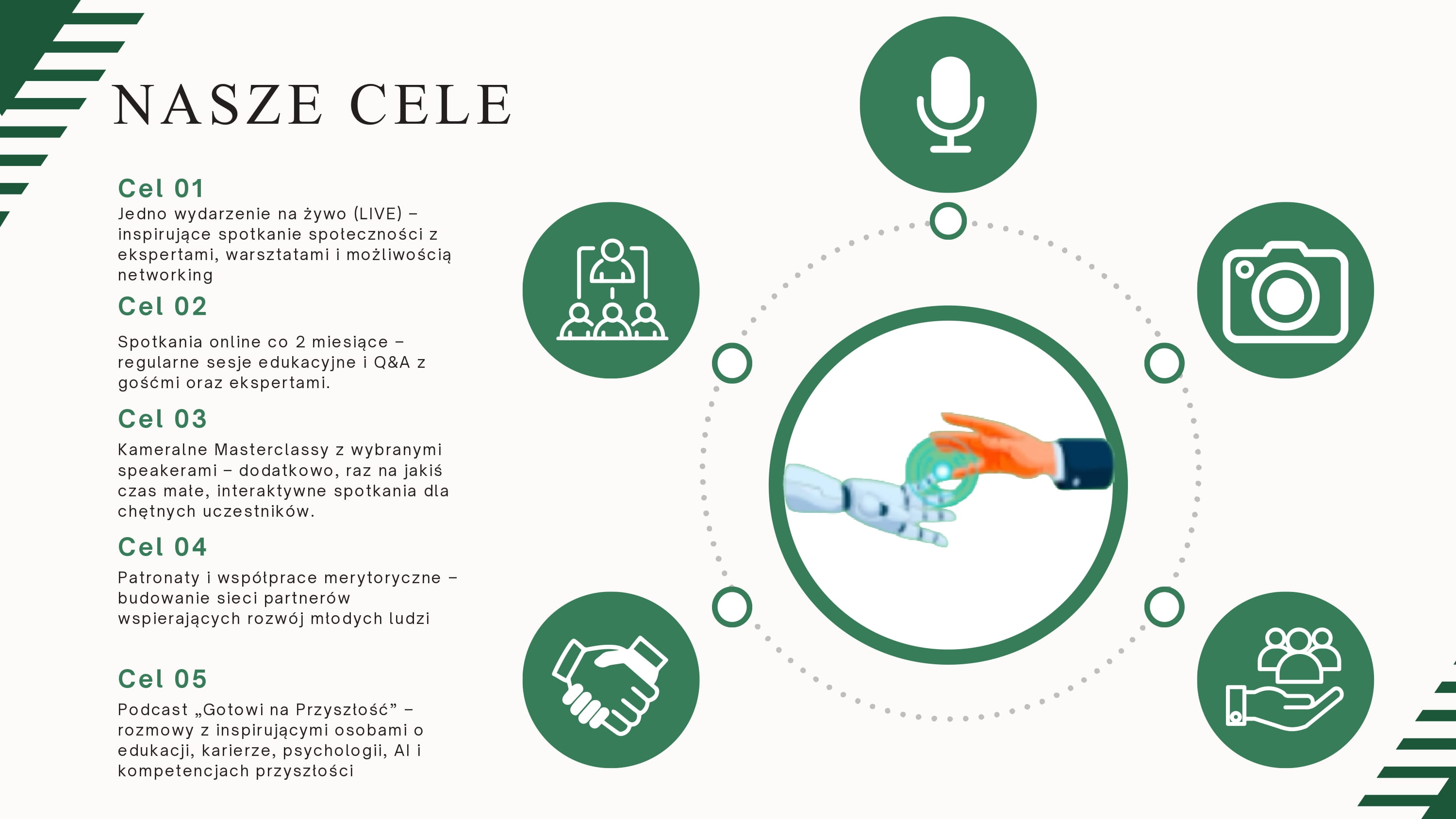 NASZE CELE

Cel 01
Jedno wydarzenie na żywo (LIVE) – inspirujące spotkanie społeczności z ekspertami, warsztatami i możliwością networking

Cel 02
Spotkania online co 2 miesiące – regularne sesje edukacyjne i Q&A z gośćmi oraz ekspertami.

Cel 03
Kameralne Masterclassy z wybranymi speakerami – dodatkowo, raz na jakiś czas małe, interaktywne spotkania dla chętnych uczestników.

Cel 04
Patronaty i współprace merytoryczne – budowanie sieci partnerów wspierających rozwój młodych ludzi

Cel 05
Podcast „Gotowi na Przyszłość” – rozmowy z inspirującymi osobami o edukacji, karierze, psychologii, AI i kompetencjach przyszłości